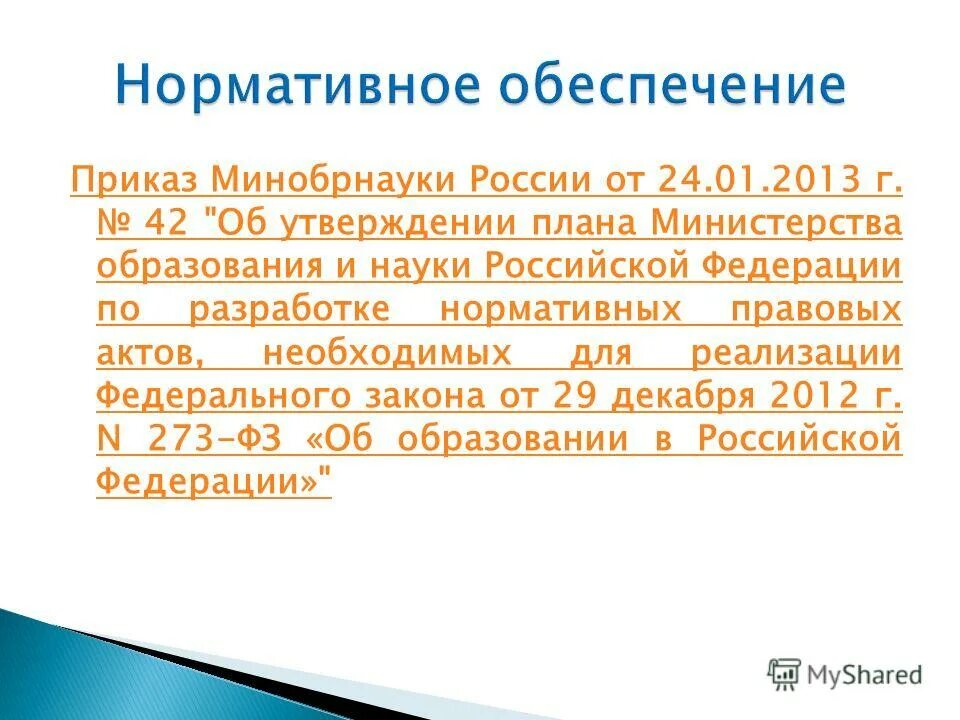 Нормативное обеспечение

Приказ Минобрнауки России от 24.01.2013 г. № 42 "Об утверждении плана Министерства образования и науки Российской Федерации по разработке нормативных правовых актов, необходимых для реализации Федерального закона от 29 декабря 2012 г. N 273-ФЗ «Об образовании в Российской Федерации»"

MyShared